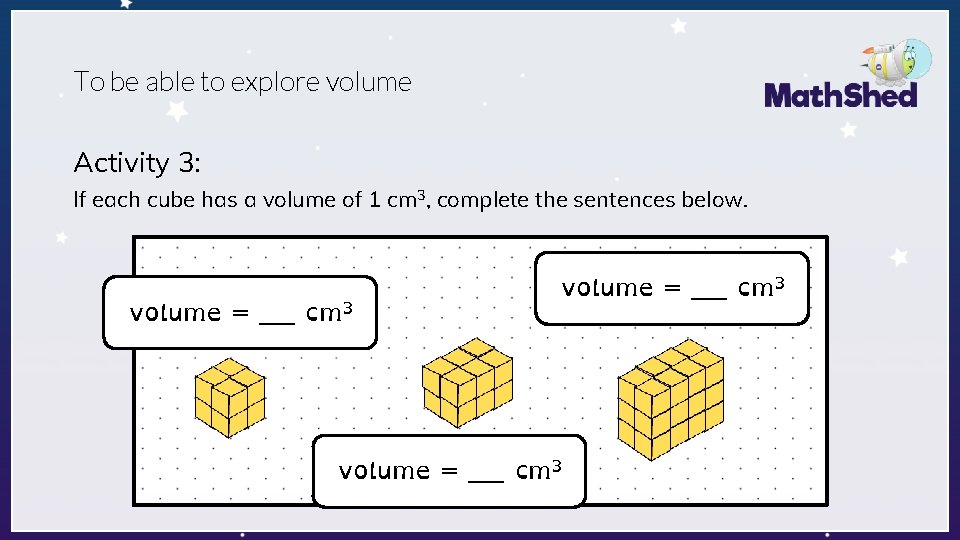 To be able to explore volume

MathShed

Activity 3:

If each cube has a volume of 1 $cm^3$, complete the sentences below.

volume = ___ $cm^3$

volume = ___ $cm^3$

volume = ___ $cm^3$